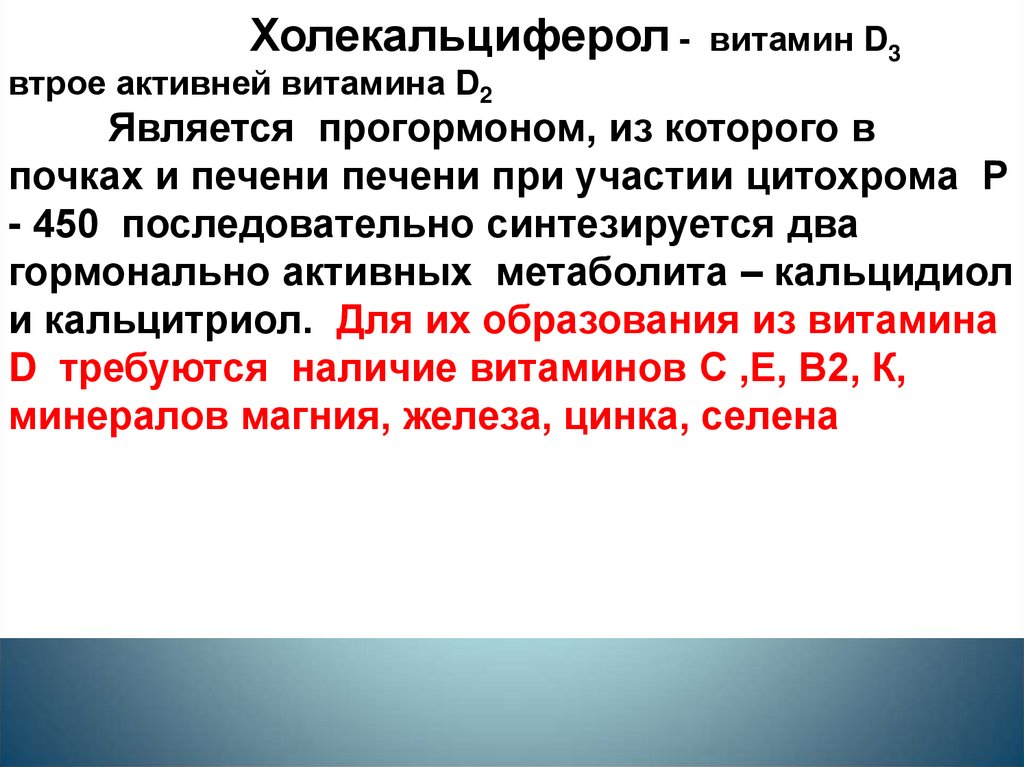 Холекальциферол - витамин $D_3$ втрое активней витамина $D_2$

Является прогормоном, из которого в почках и печени печени при участии цитохрома Р - 450 последовательно синтезируется два гормонально активных метаболита – кальцидиол и кальцитриол. Для их образования из витамина D требуются наличие витаминов С ,Е, В2, К, минералов магния, железа, цинка, селена